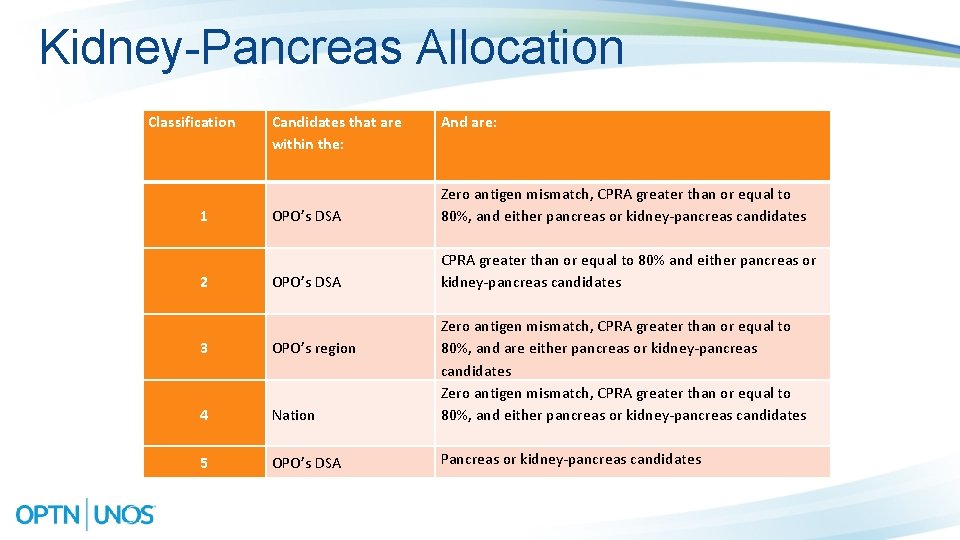 Kidney-Pancreas Allocation

| Classification | Candidates that are within the: | And are: |
|---|---|---|
| 1 | OPO's DSA | Zero antigen mismatch, CPRA greater than or equal to 80%, and either pancreas or kidney-pancreas candidates |
| 2 | OPO's DSA | CPRA greater than or equal to 80% and either pancreas or kidney-pancreas candidates |
| 3 | OPO's region | Zero antigen mismatch, CPRA greater than or equal to 80%, and are either pancreas or kidney-pancreas candidates |
| 4 | Nation | Zero antigen mismatch, CPRA greater than or equal to 80%, and either pancreas or kidney-pancreas candidates |
| 5 | OPO's DSA | Pancreas or kidney-pancreas candidates |

OPTN | UNOS